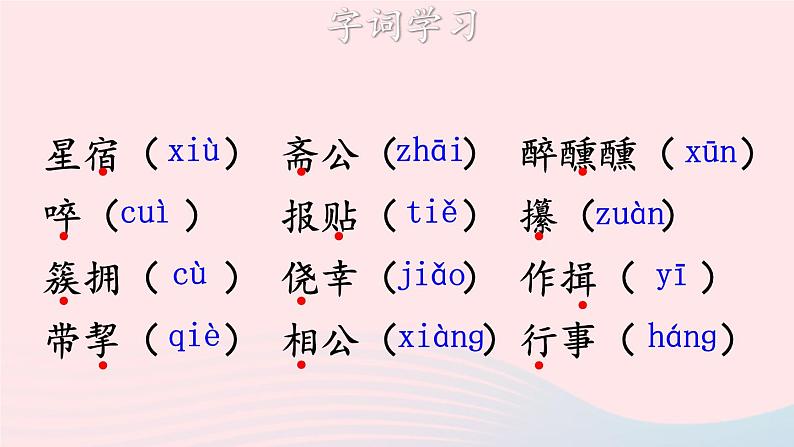 字词学习

星宿（xiù） 斋公（zhāi） 醉醺醺（xūn）
啐（cuì） 报贴（tiě） 攥（zuàn）
簇拥（cù） 侥幸（jiǎo） 作揖（yī）
带挈（qiè） 相公（xiàng） 行事（háng）